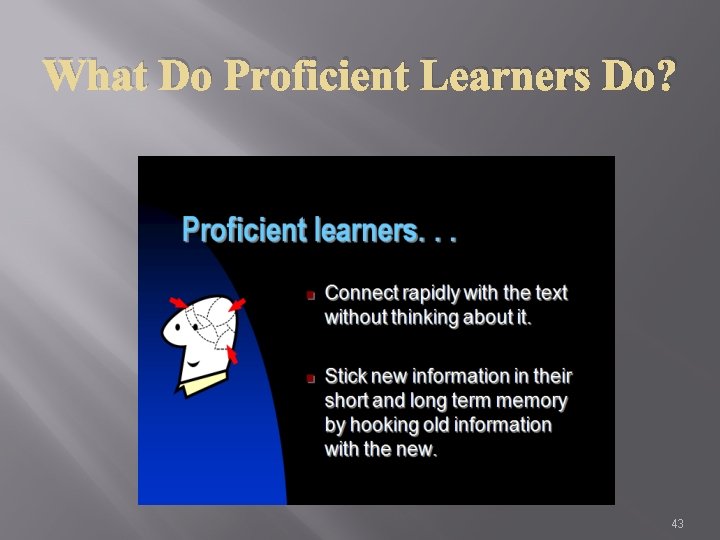 What Do Proficient Learners Do?

Proficient learners. . .

Connect rapidly with the text without thinking about it.

Stick new information in their short and long term memory by hooking old information with the new.

43